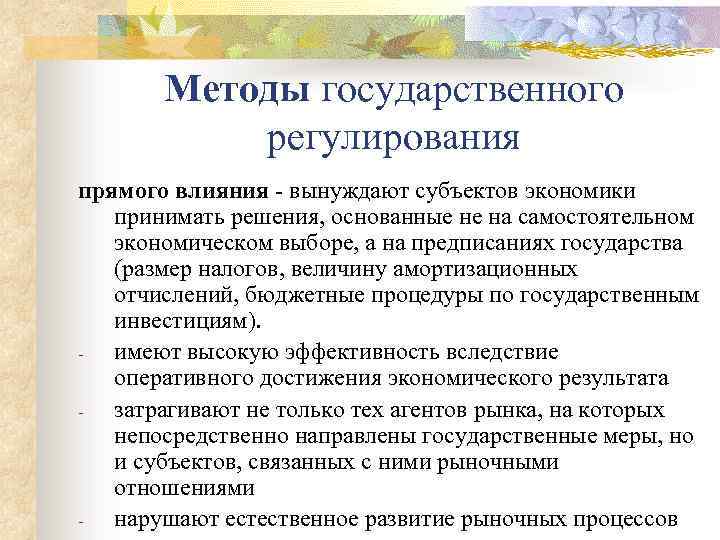 Методы государственного регулирования

прямого влияния - вынуждают субъектов экономики принимать решения, основанные не на самостоятельном экономическом выборе, а на предписаниях государства (размер налогов, величину амортизационных отчислений, бюджетные процедуры по государственным инвестициям).

- имеют высокую эффективность вследствие оперативного достижения экономического результата
- затрагивают не только тех агентов рынка, на которых непосредственно направлены государственные меры, но и субъектов, связанных с ними рыночными отношениями
- нарушают естественное развитие рыночных процессов